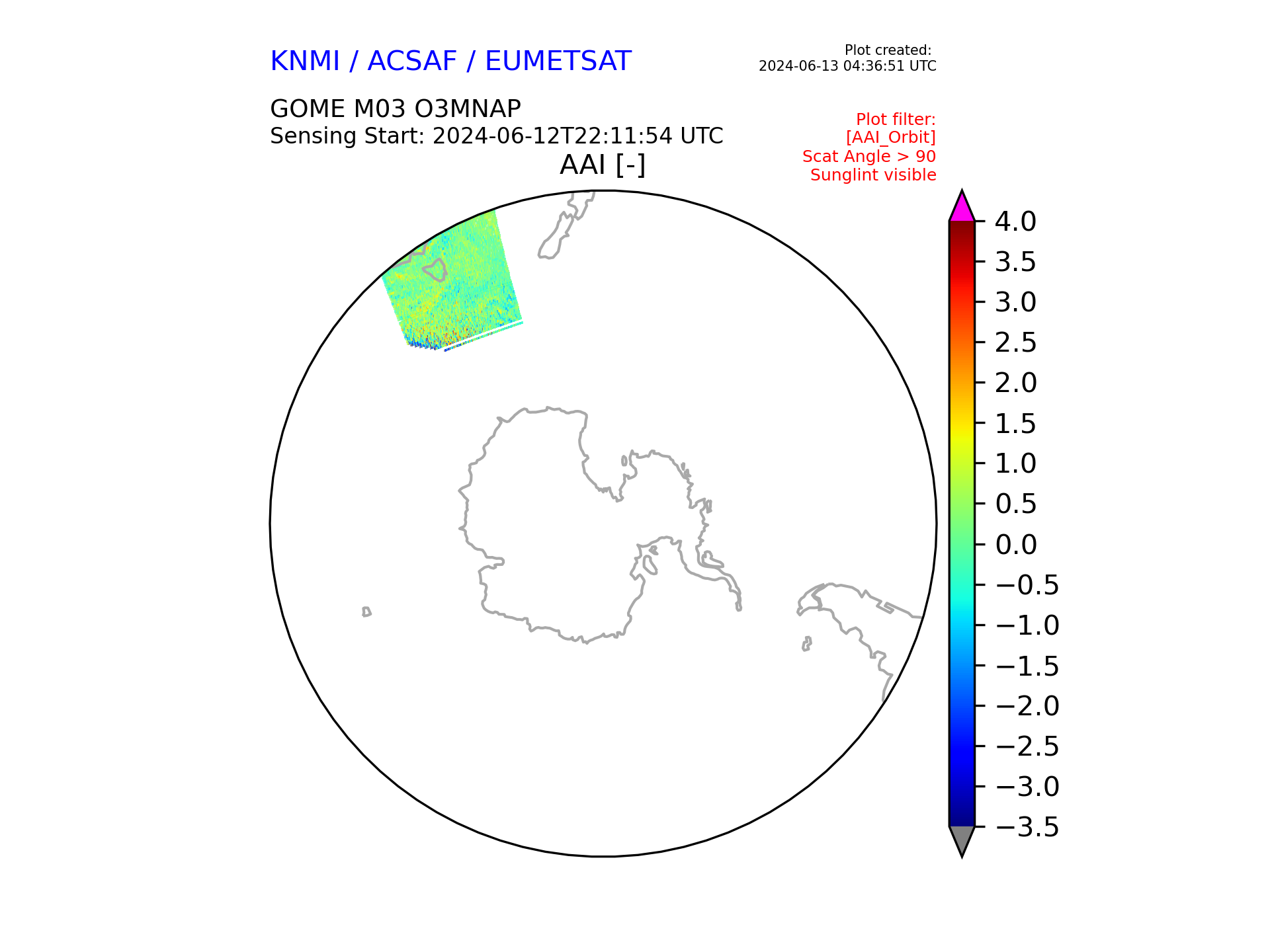 KNMI / ACSAF / EUMETSAT

Plot created:
2024-06-13 04:36:51 UTC

GOME M03 O3MNAP
Sensing Start: 2024-06-12T22:11:54 UTC

Plot filter:
[AAI_Orbit]
Scat Angle > 90
Sunglint visible

AAI [-]

4.0
3.5
3.0
2.5
2.0
1.5
1.0
0.5
0.0
−0.5
−1.0
−1.5
−2.0
−2.5
−3.0
−3.5